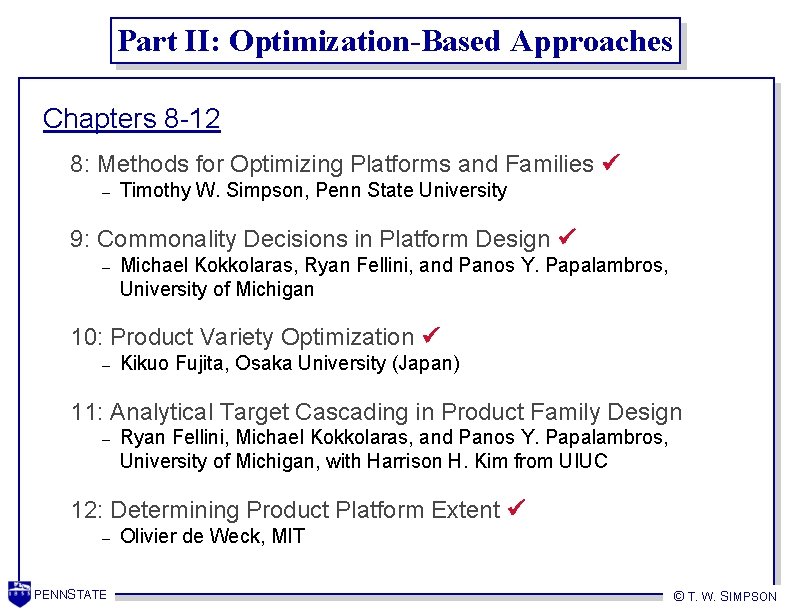 Part II: Optimization-Based Approaches

Chapters 8-12

8: Methods for Optimizing Platforms and Families ✔
– Timothy W. Simpson, Penn State University

9: Commonality Decisions in Platform Design ✔
– Michael Kokkolaras, Ryan Fellini, and Panos Y. Papalambros, University of Michigan

10: Product Variety Optimization ✔
– Kikuo Fujita, Osaka University (Japan)

11: Analytical Target Cascading in Product Family Design
– Ryan Fellini, Michael Kokkolaras, and Panos Y. Papalambros, University of Michigan, with Harrison H. Kim from UIUC

12: Determining Product Platform Extent ✔
– Olivier de Weck, MIT

PENNSTATE

© T. W. SIMPSON